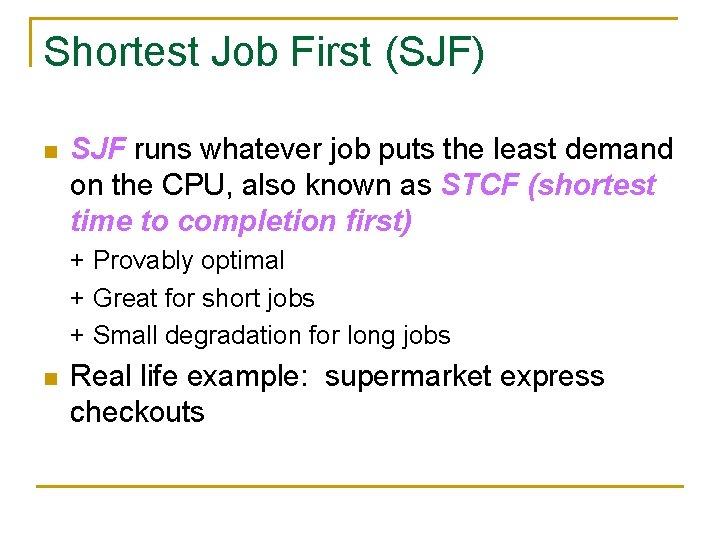 Shortest Job First (SJF)

SJF runs whatever job puts the least demand on the CPU, also known as STCF (shortest time to completion first)

+ Provably optimal

+ Great for short jobs

+ Small degradation for long jobs

Real life example:  supermarket express checkouts